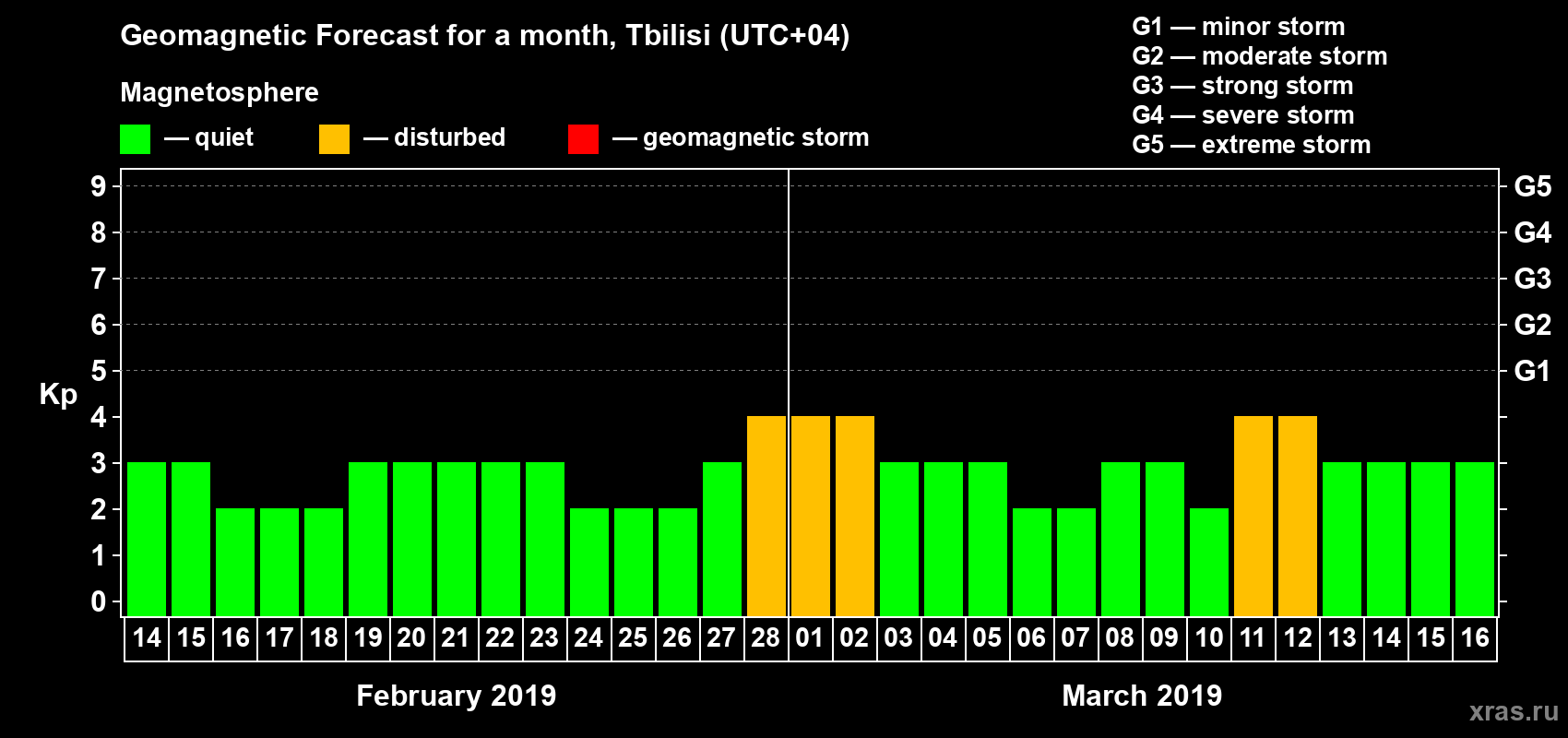 Geomagnetic Forecast for a month, Tbilisi (UTC+04)

Magnetosphere

— quiet — disturbed — geomagnetic storm

G1 — minor storm
G2 — moderate storm
G3 — strong storm
G4 — severe storm
G5 — extreme storm

Kp

9 8 7 6 5 4 3 2 1 0

G5 G4 G3 G2 G1

14 15 16 17 18 19 20 21 22 23 24 25 26 27 28 01 02 03 04 05 06 07 08 09 10 11 12 13 14 15 16

February 2019

March 2019

xras.ru